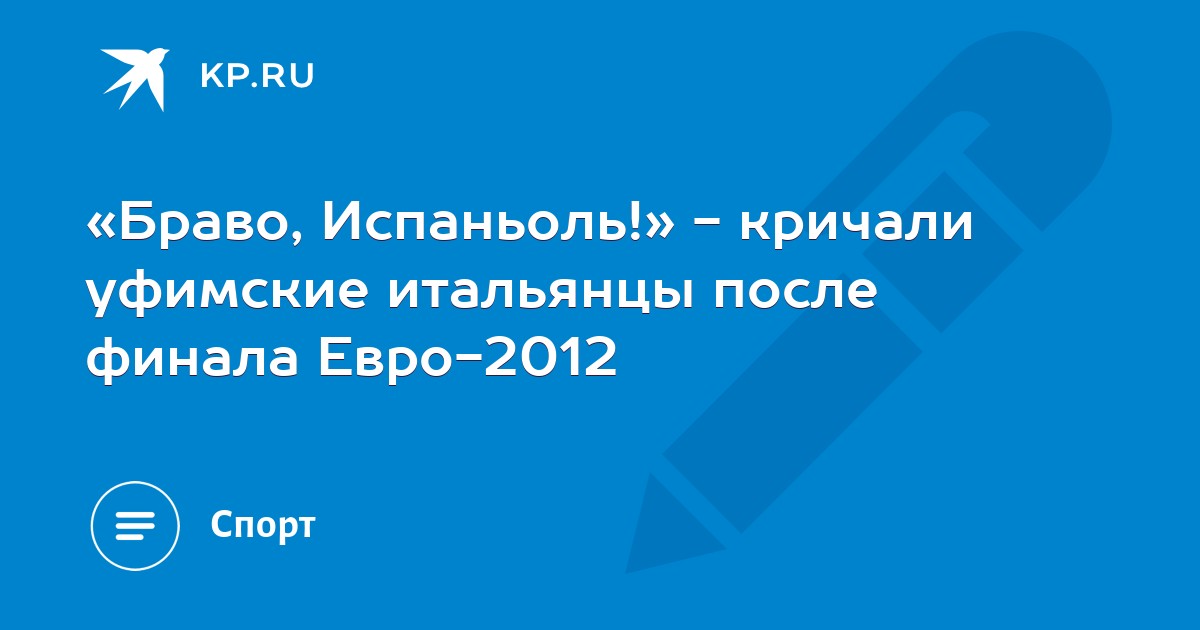 KP.RU

«Браво, Испаньоль!» - кричали уфимские итальянцы после финала Евро-2012

Спорт